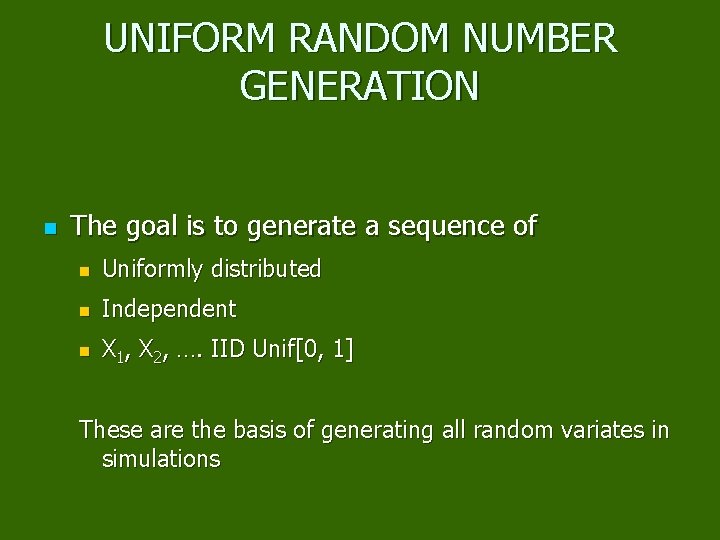 UNIFORM RANDOM NUMBER GENERATION

The goal is to generate a sequence of

Uniformly distributed

Independent

$X_1$, $X_2$, …. IID Unif[0, 1]

These are the basis of generating all random variates in simulations